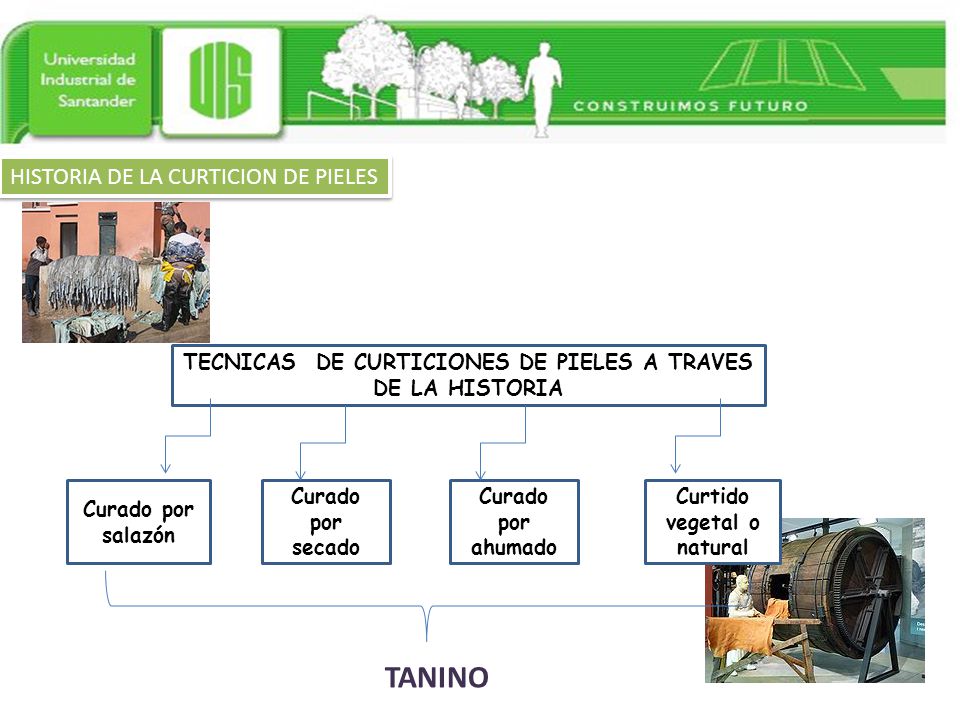 Universidad Industrial de Santander

UIS

CONSTRUIMOS FUTURO

HISTORIA DE LA CURTICION DE PIELES

TECNICAS DE CURTICIONES DE PIELES A TRAVES DE LA HISTORIA

Curado por salazón

Curado por secado

Curado por ahumado

Curtido vegetal o natural

TANINO